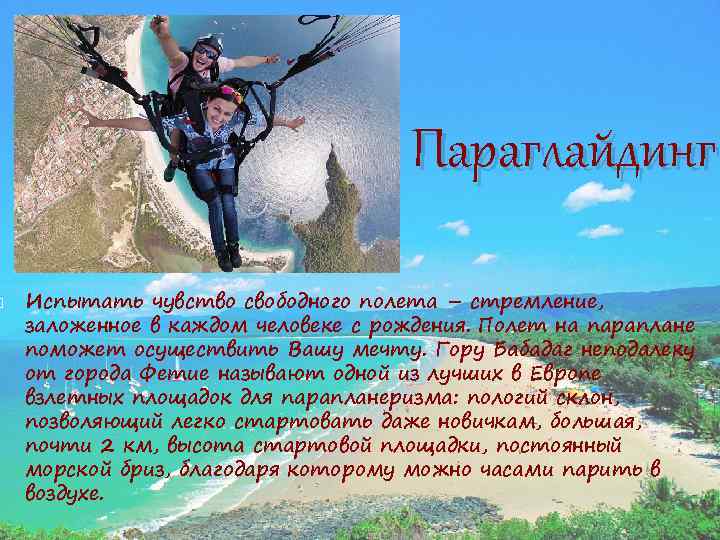 Параглайдинг

Испытать чувство свободного полета – стремление, заложенное в каждом человеке с рождения. Полет на параплане поможет осуществить Вашу мечту. Гору Бабадаг неподалеку от города Фетие называют одной из лучших в Европе взлетных площадок для парапланеризма: пологий склон, позволяющий легко стартовать даже новичкам, большая, почти 2 км, высота стартовой площадки, постоянный морской бриз, благодаря которому можно часами парить в воздухе.